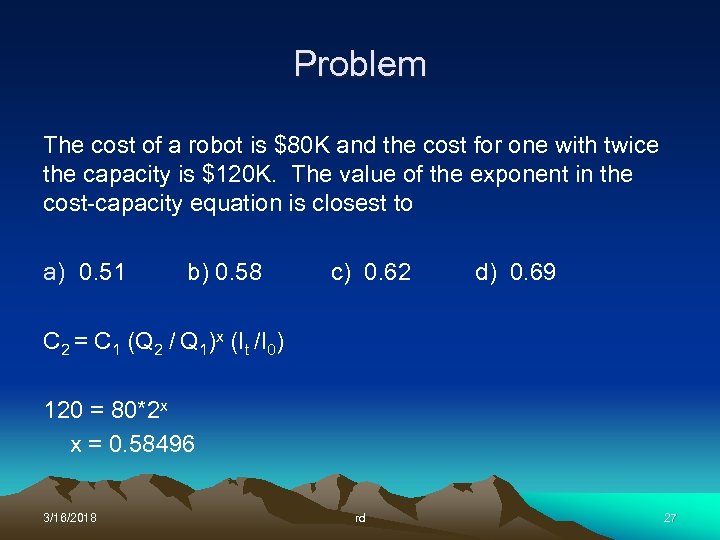 Problem

The cost of a robot is \$80K and the cost for one with twice the capacity is \$120K. The value of the exponent in the cost-capacity equation is closest to

a) 0.51 b) 0.58 c) 0.62 d) 0.69

$C_2 = C_1 (Q_2 / Q_1)^x (I_t / I_0)$

$120 = 80*2^x$

$x = 0.58496$

3/16/2018 rd 27